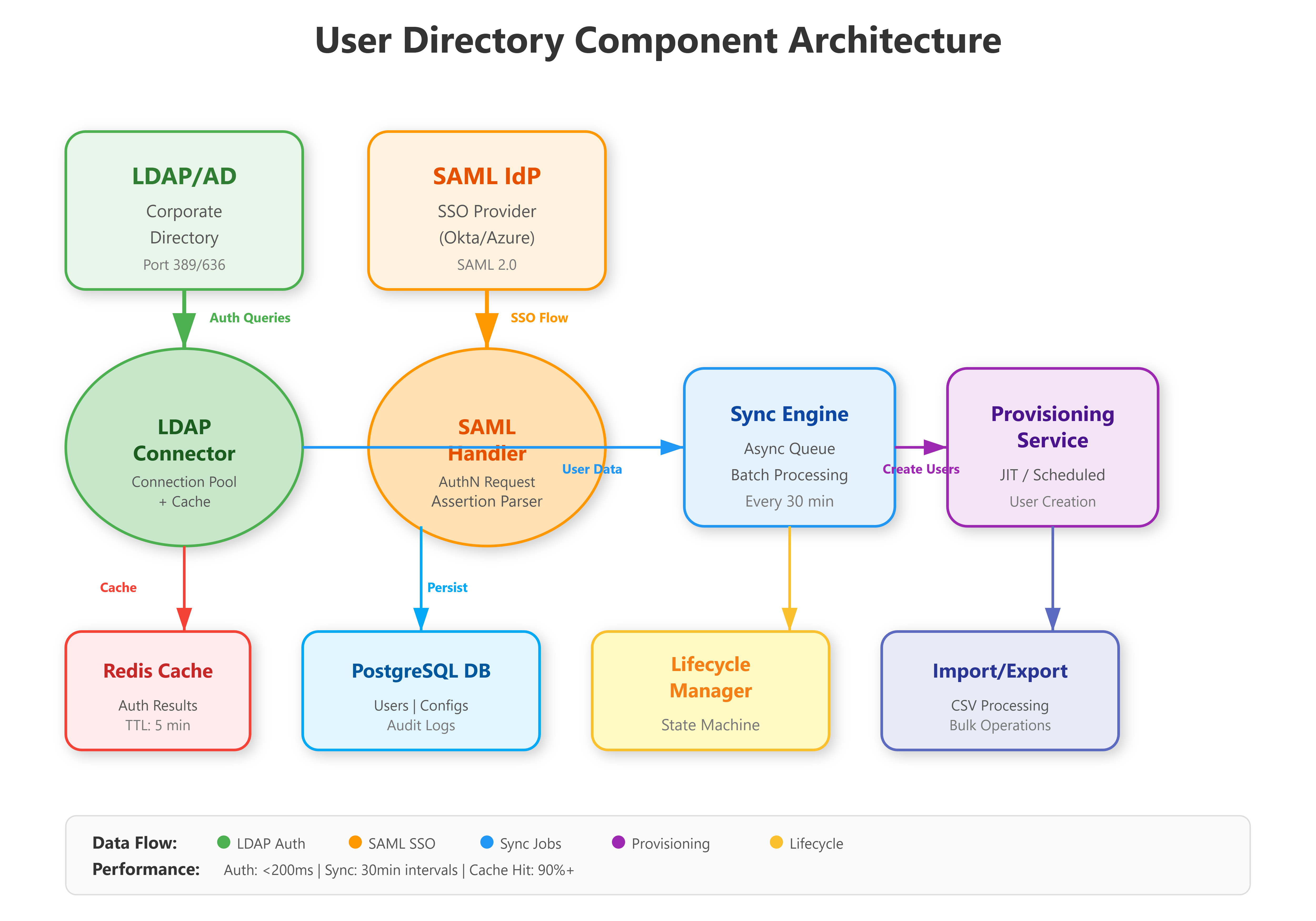 User Directory Component Architecture

LDAP/AD
Corporate Directory
Port 389/636

SAML IdP
SSO Provider (Okta/Azure)
SAML 2.0

Auth Queries

SSO Flow

LDAP Connector
Connection Pool + Cache

SAML Handler
AuthN Request
Assertion Parser

User Data

Sync Engine
Async Queue
Batch Processing
Every 30 min

Create Users

Provisioning Service
JIT / Scheduled
User Creation

Cache

Persist

Redis Cache
Auth Results
TTL: 5 min

PostgreSQL DB
Users | Configs
Audit Logs

Lifecycle Manager
State Machine

Import/Export
CSV Processing
Bulk Operations

Data Flow: LDAP Auth SAML SSO Sync Jobs Provisioning Lifecycle
Performance: Auth: <200ms | Sync: 30min intervals | Cache Hit: 90%+